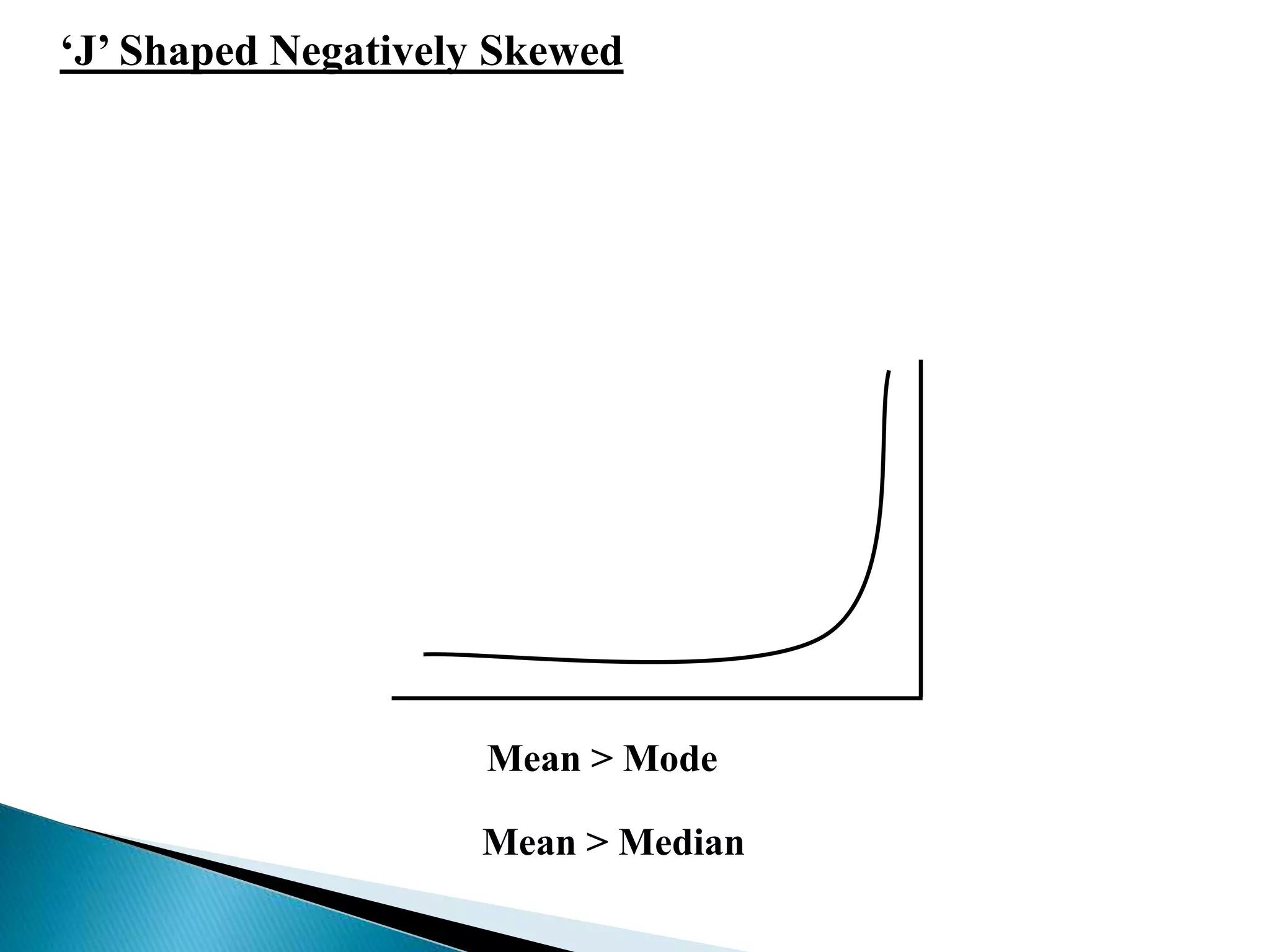 ‘J’ Shaped Negatively Skewed

Mean > Mode

Mean > Median